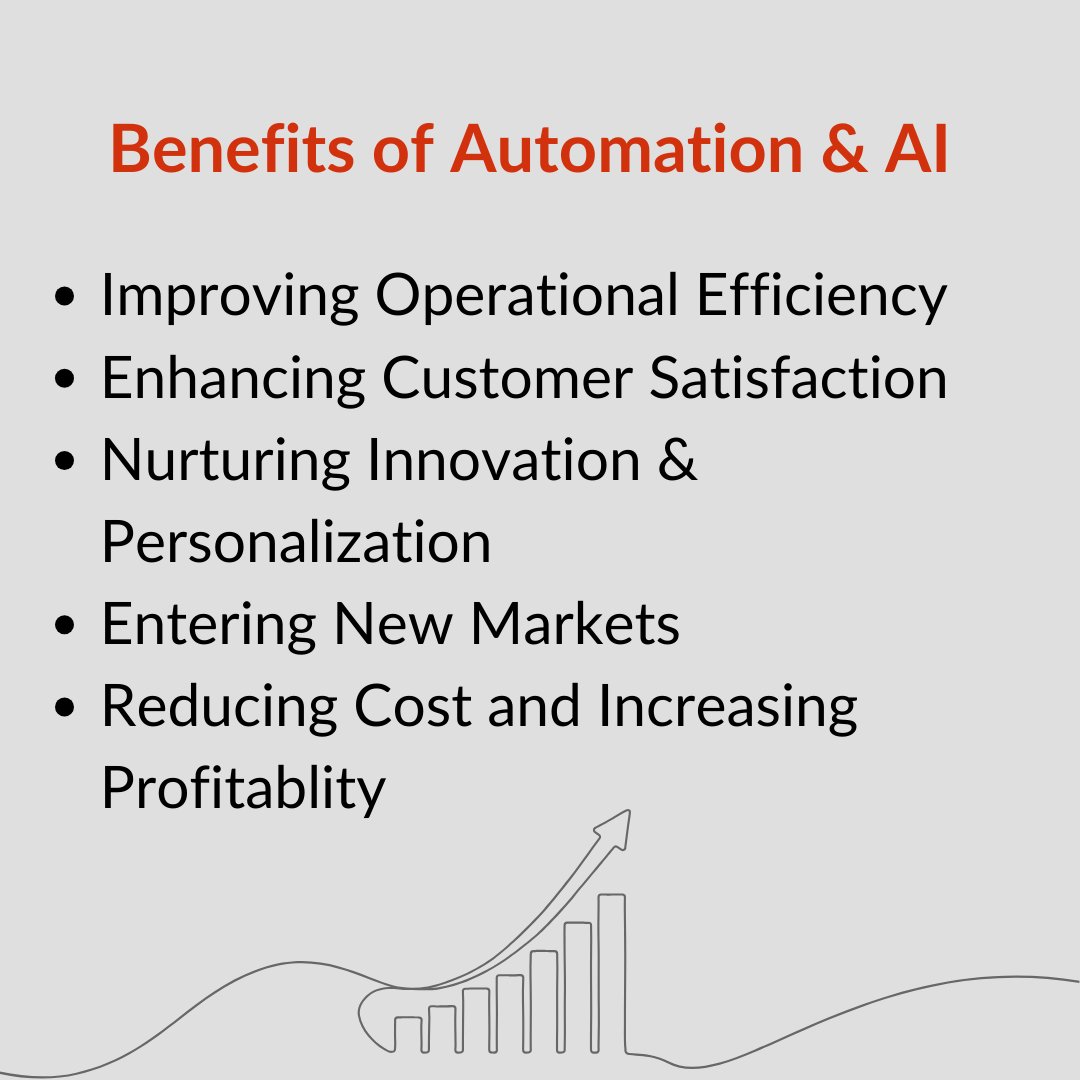 Benefits of Automation & AI

- Improving Operational Efficiency
- Enhancing Customer Satisfaction
- Nurturing Innovation & Personalization
- Entering New Markets
- Reducing Cost and Increasing Profitablity